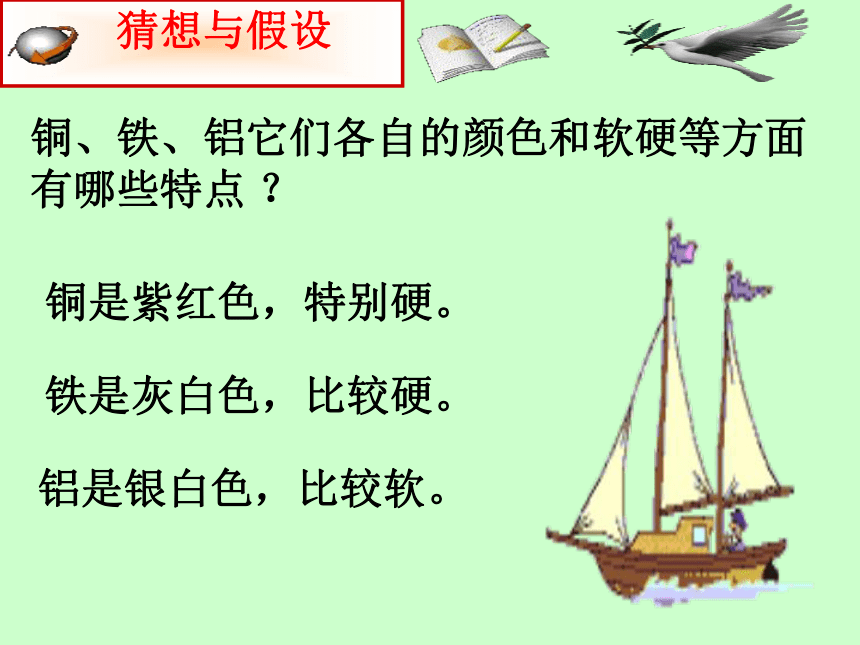 猜想与假设

铜、铁、铝它们各自的颜色和软硬等方面有哪些特点？

铜是紫红色，特别硬。

铁是灰白色，比较硬。

铝是银白色，比较软。